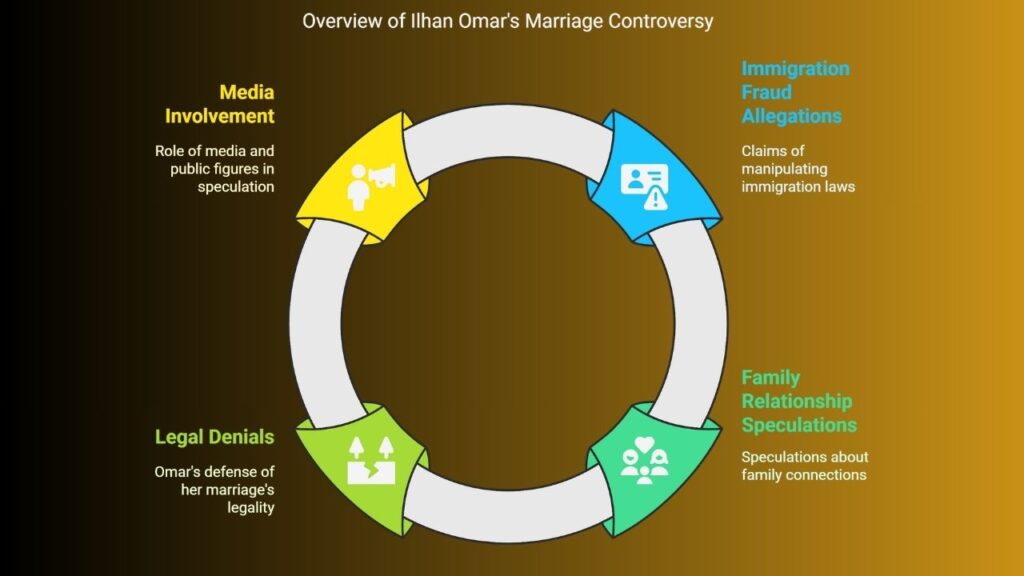 Overview of Ilhan Omar's Marriage Controversy

Media Involvement

Role of media and public figures in speculation

Immigration Fraud Allegations

Claims of manipulating immigration laws

Family Relationship Speculations

Speculations about family connections

Legal Denials

Omar's defense of her marriage's legality